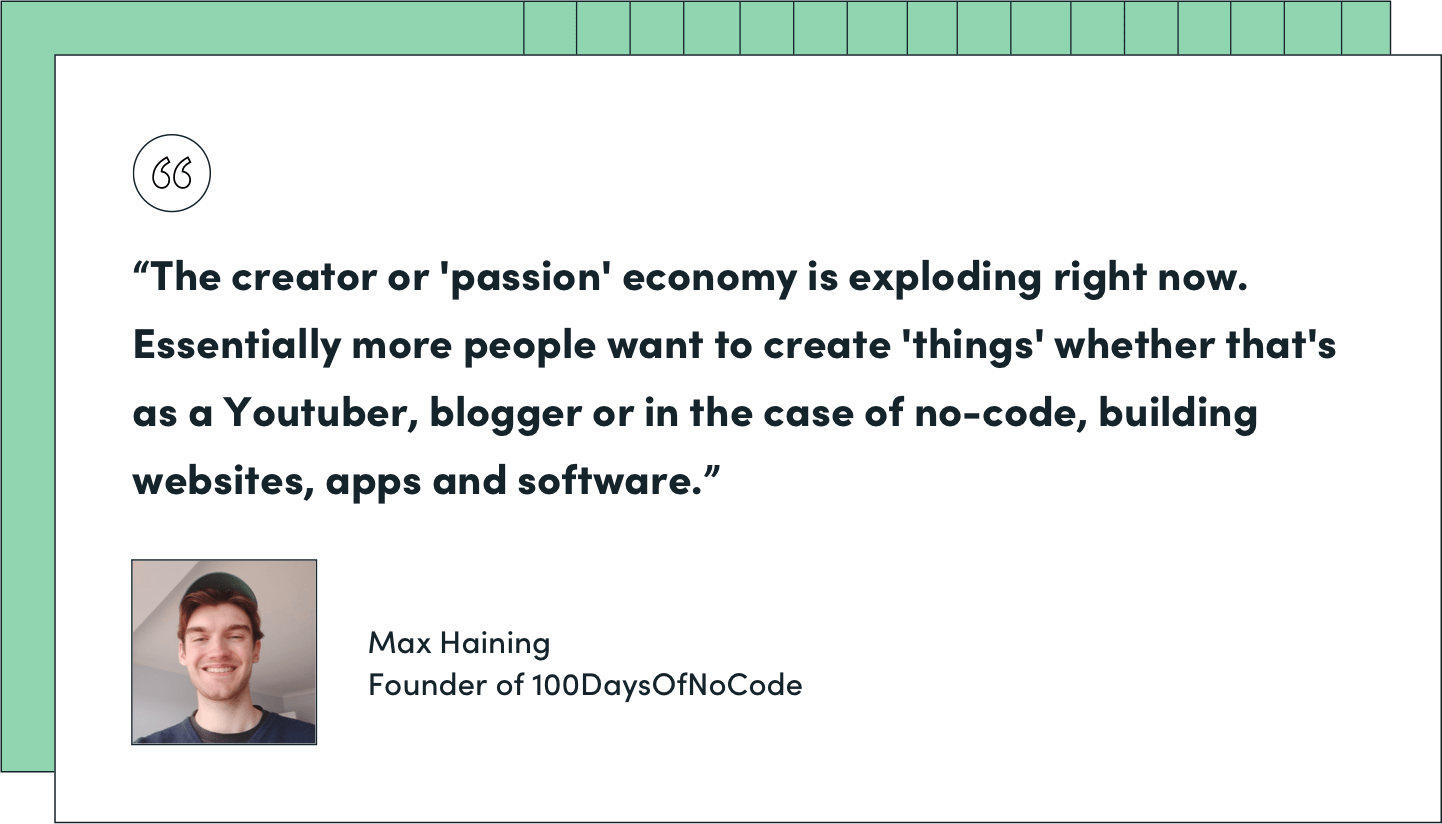 “The creator or 'passion' economy is exploding right now. Essentially more people want to create 'things' whether that's as a Youtuber, blogger or in the case of no-code, building websites, apps and software.”

Max Haining
Founder of 100DaysOfNoCode